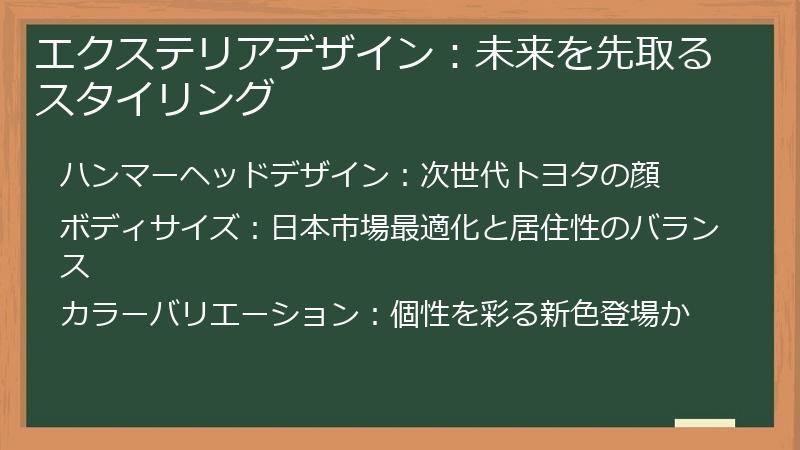 エクステリアデザイン：未来を先取るスタイリング

ハンマーヘッドデザイン：次世代トヨタの顔

ボディサイズ：日本市場最適化と居住性のバランス

カラーバリエーション：個性を彩る新色登場か